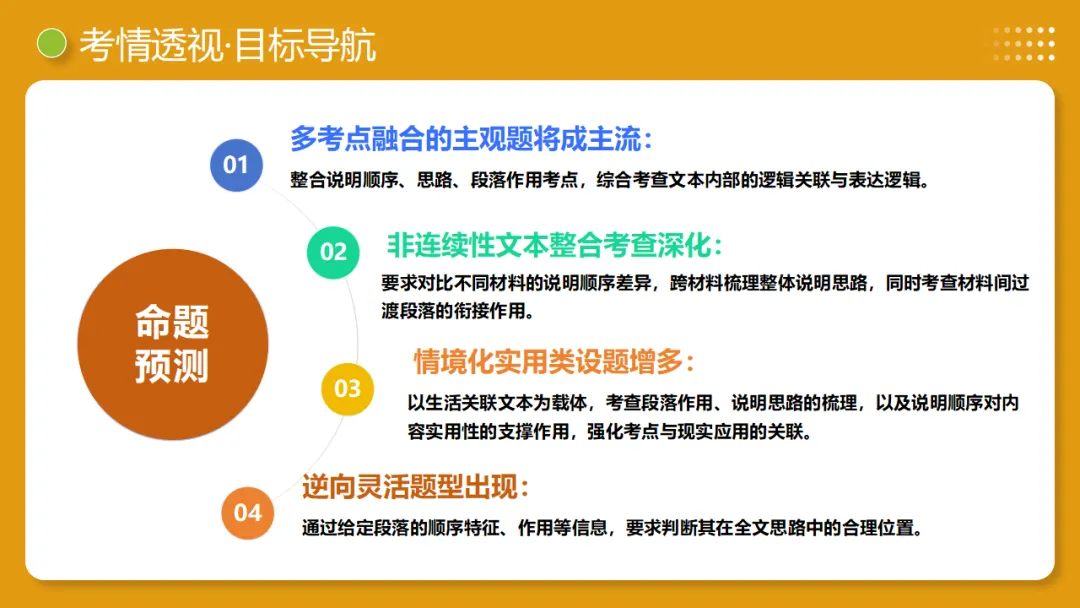 考情透视·目标导航

命题预测

01
多考点融合的主观题将成主流：
整合说明顺序、思路、段落作用考点，综合考查文本内部的逻辑关联与表达逻辑。

02
非连续性文本整合考查深化：
要求对比不同材料的说明顺序差异，跨材料梳理整体说明思路，同时考查材料间过渡段落的衔接作用。

03
情境化实用类设题增多：
以生活关联文本为载体，考查段落作用、说明思路的梳理，以及说明顺序对内容实用性的支撑作用，强化考点与现实应用的关联。

04
逆向灵活题型出现：
通过给定段落的顺序特征、作用等信息，要求判断其在全文思路中的合理位置。